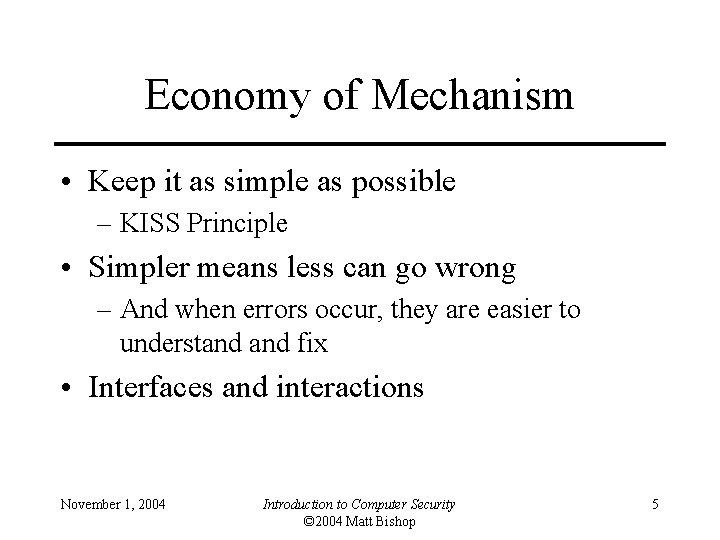 Economy of Mechanism

• Keep it as simple as possible
– KISS Principle
• Simpler means less can go wrong
– And when errors occur, they are easier to understand and fix
• Interfaces and interactions

November 1, 2004

Introduction to Computer Security
©2004 Matt Bishop

5